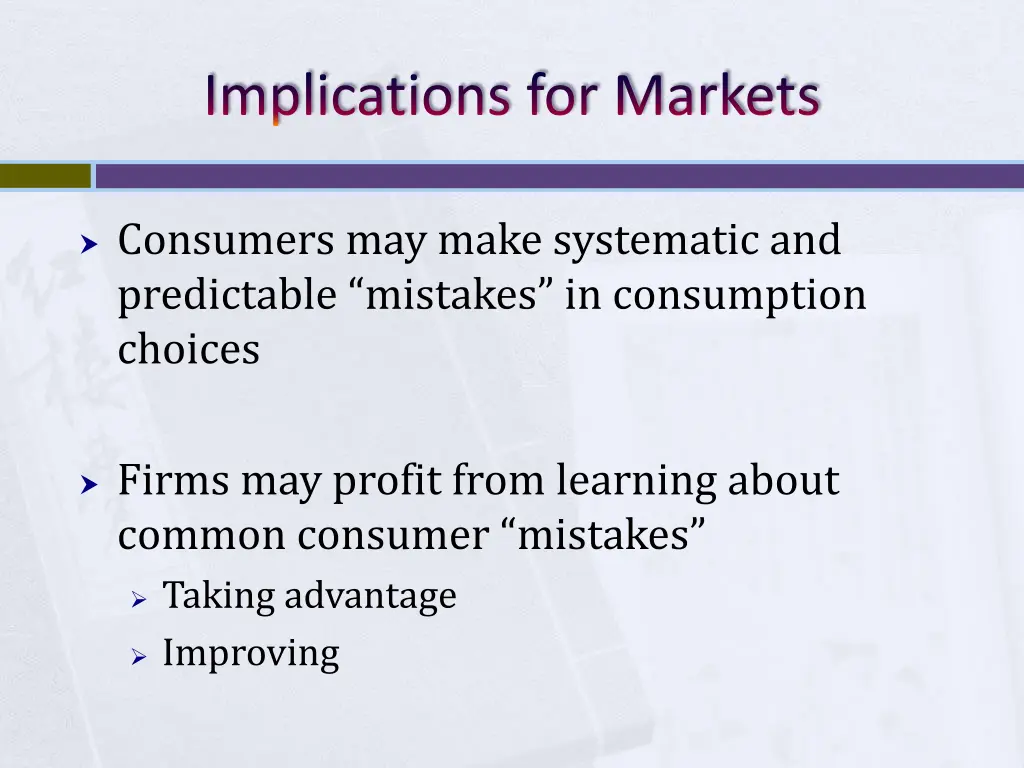 Implications for Markets

Consumers may make systematic and predictable “mistakes” in consumption choices

Firms may profit from learning about common consumer “mistakes”

Taking advantage

Improving